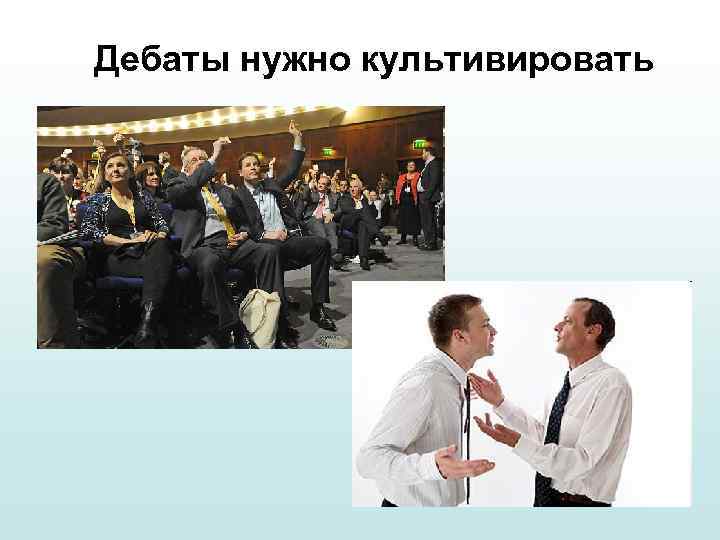 Дебаты нужно культивировать